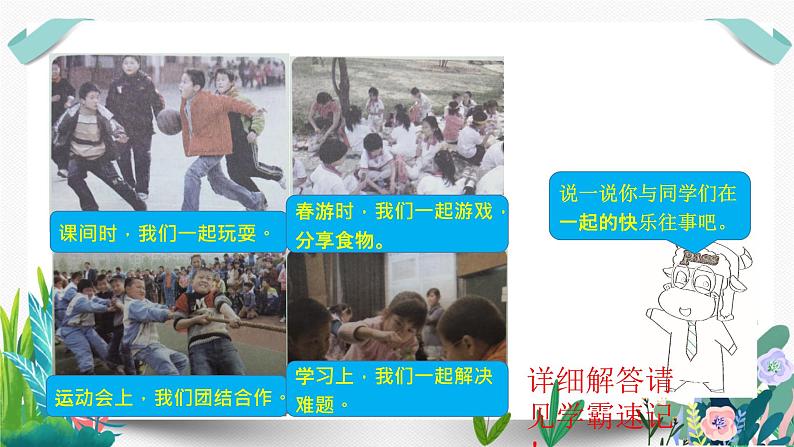 课间时，我们一起玩耍。

春游时，我们一起游戏，分享食物。

运动会上，我们团结合作。

学习上，我们一起解决难题。

说一说你与同学们在一起的快乐往事吧。

PASS

详细解答请见学霸速记